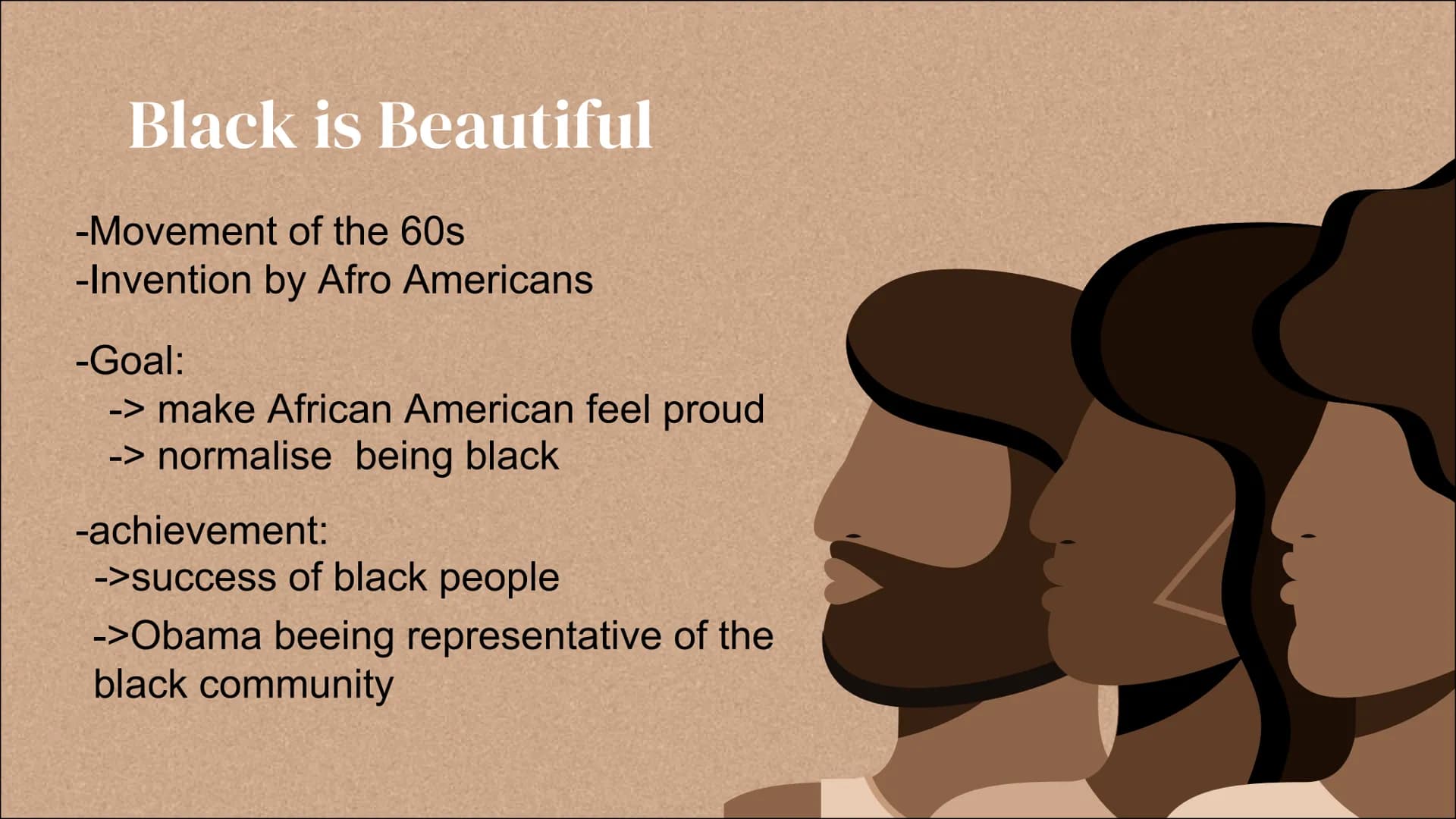 Black is Beautiful

-Movement of the 60s
-Invention by Afro Americans

-Goal:
-> make African American feel proud
-> normalise being black

-achievement:
->success of black people
->Obama beeing representative of the black community